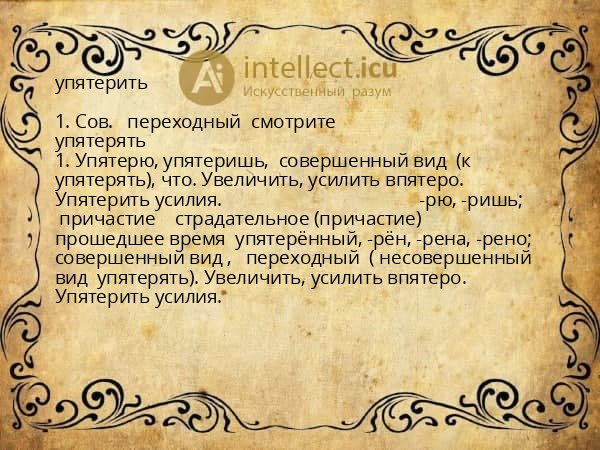 Ai intellect.icu
Искусственный разум

упятерить

1. Сов. переходный смотрите упятерять
1. Упятерю, упятеришь, совершенный вид (к упятерять), что. Увеличить, усилить впятеро. Упятерить усилия. -рю, -ришь; причастие страдательное (причастие) прошедшее время упятерённый, -рён, -рена, -рено; совершенный вид , переходный ( несовершенный вид упятерять). Увеличить, усилить впятеро. Упятерить усилия.